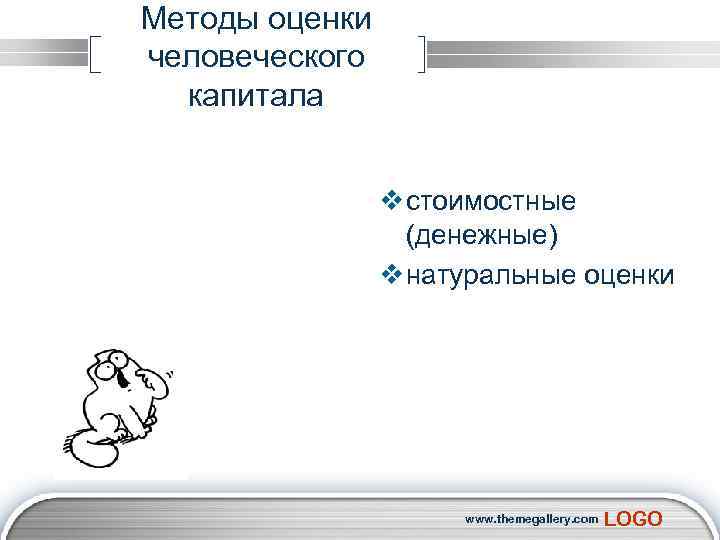 Методы оценки человеческого капитала

❖ стоимостные (денежные)
❖ натуральные оценки

www.themegallery.com LOGO